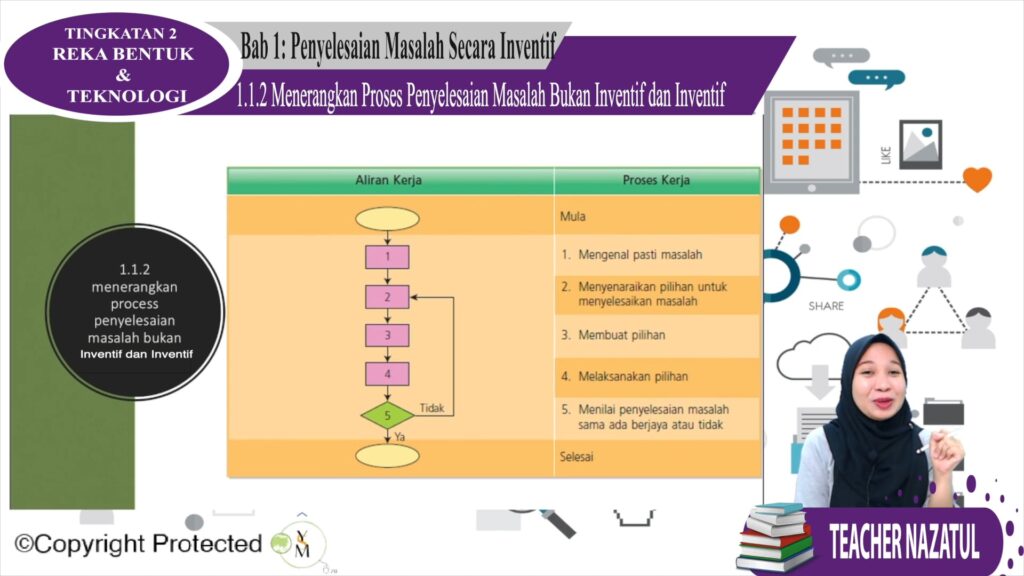 TINGKATAN 2
REKA BENTUK
&
TEKNOLOGI

Bab 1: Penyelesaian Masalah Secara Inventif

1.1.2 Menerangkan Proses Penyelesaian Masalah Bukan Inventif dan Inventif

1.1.2 menerangkan process penyelesaian masalah bukan Inventif dan Inventif

| Aliran Kerja | Proses Kerja |
|---|---|
| | Mula |
| 1 | 1. Mengenal pasti masalah |
| 2 | 2. Menyenaraikan pilihan untuk menyelesaikan masalah |
| 3 | 3. Membuat pilihan |
| 4 | 4. Melaksanakan pilihan |
| 5 Tidak Ya | 5. Menilai penyelesaian masalah sama ada berjaya atau tidak |
| | Selesai |

LIKE

SHARE

©Copyright Protected

YM

TEACHER NAZATUL